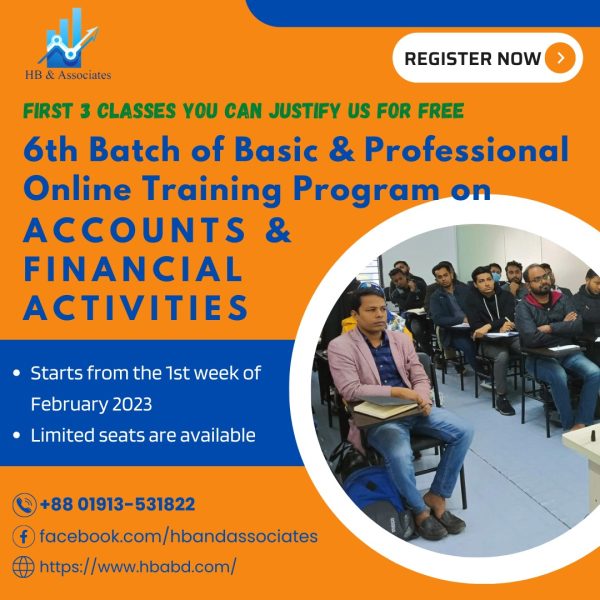 HB & Associates

REGISTER NOW

FIRST 3 CLASSES YOU CAN JUSTIFY US FOR FREE

6th Batch of Basic & Professional Online Training Program on ACCOUNTS & FINANCIAL ACTIVITIES

• Starts from the 1st week of February 2023
• Limited seats are available

+88 01913-531822
facebook.com/hbandassociates
https://www.hbabd.com/